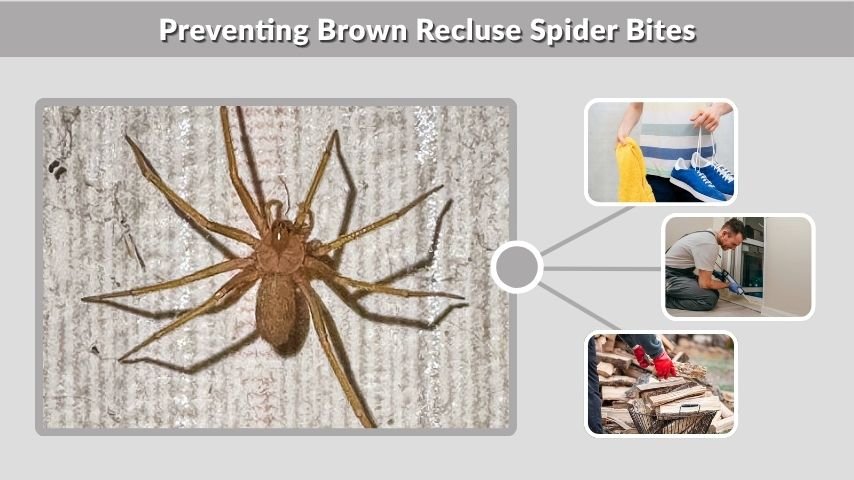 Preventing Brown Recluse Spider Bites